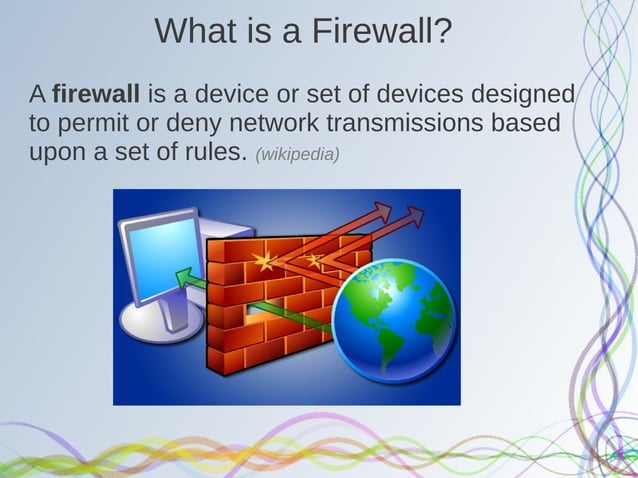 What is a Firewall?

A firewall is a device or set of devices designed to permit or deny network transmissions based upon a set of rules. (wikipedia)